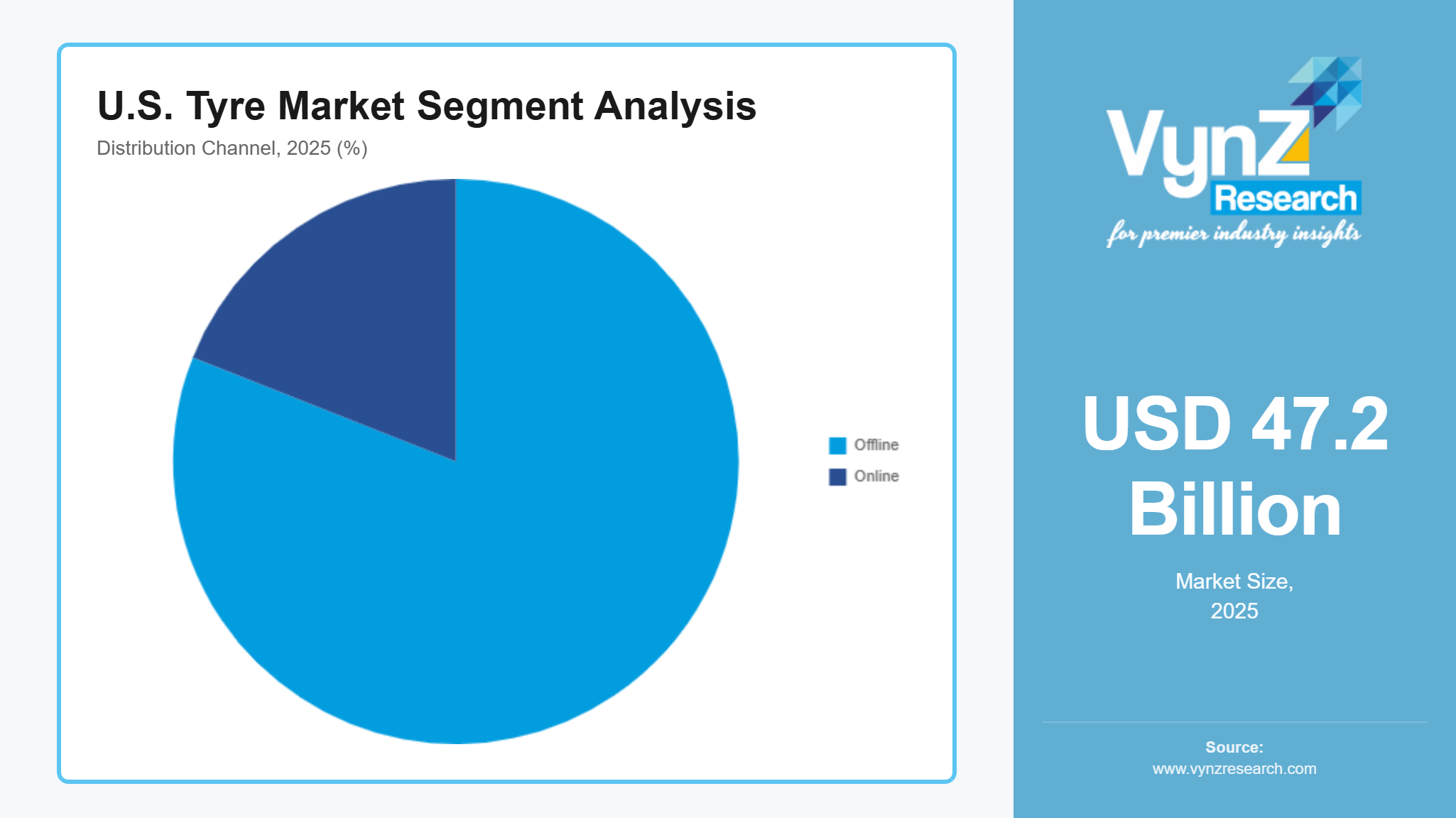 U.S. Tyre Market Segment Analysis

Distribution Channel, 2025 (%)

Offline
Online

VynZ Research
for premier industry insights

USD 47.2 Billion

Market Size, 2025

Source:
www.vynzresearch.com